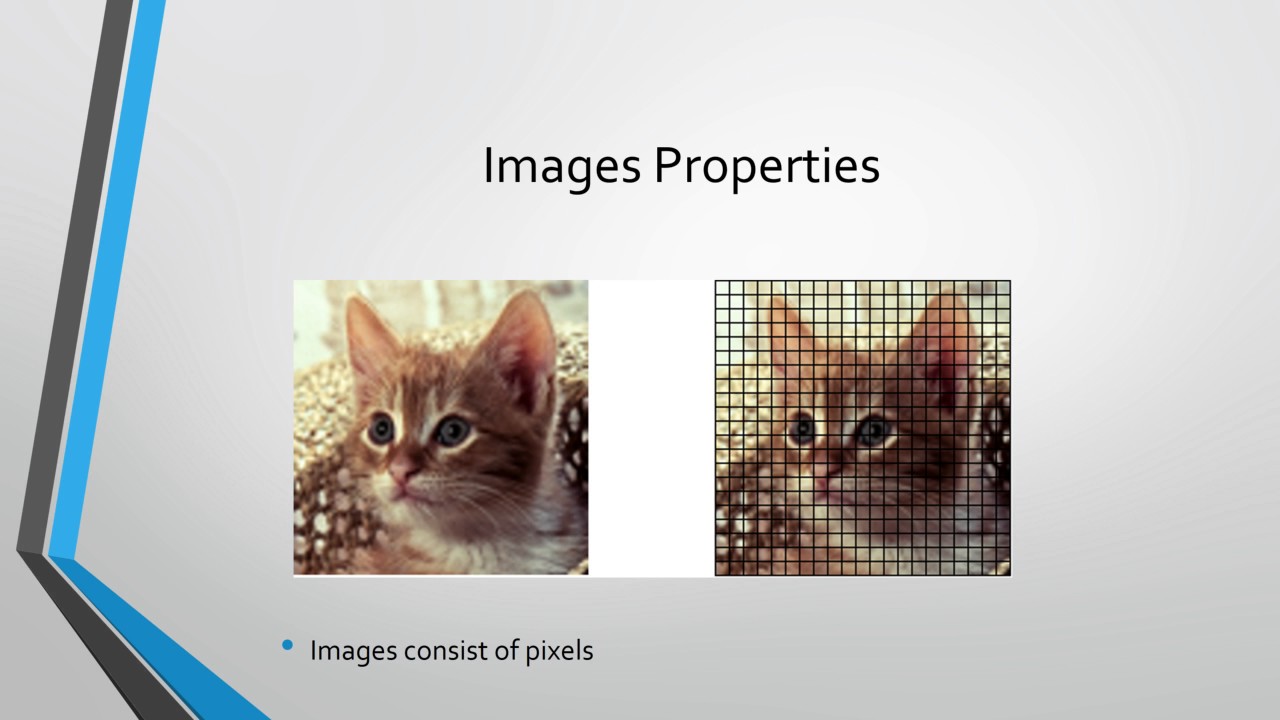 Images Properties

• Images consist of pixels